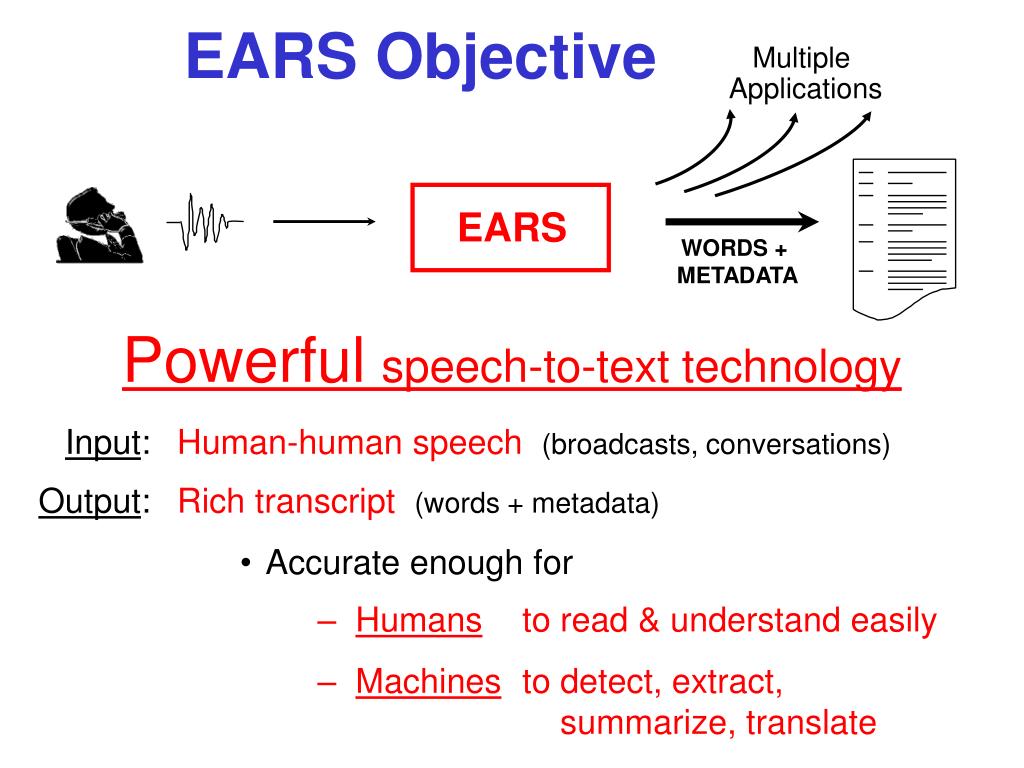 EARS Objective

Multiple Applications

EARS

WORDS + METADATA

Powerful speech-to-text technology

Input: Human-human speech (broadcasts, conversations)

Output: Rich transcript (words + metadata)

• Accurate enough for

– Humans to read & understand easily

– Machines to detect, extract, summarize, translate